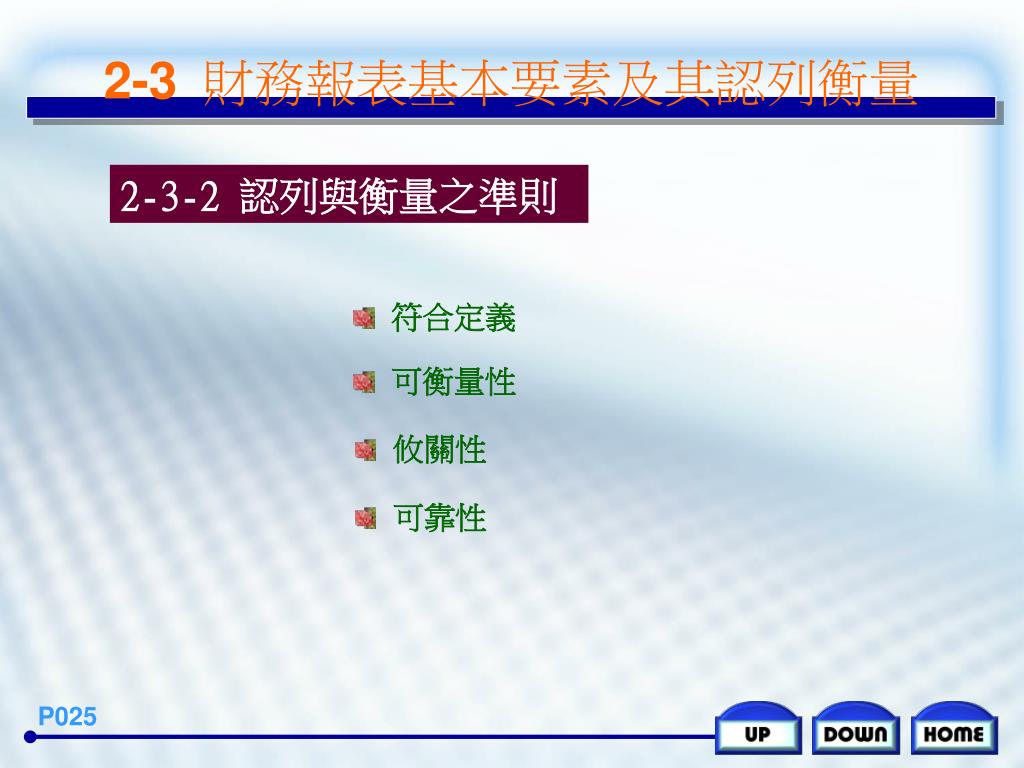 2-3 財務報表基本要素及其認列衡量

2-3-2 認列與衡量之準則

符合定義

可衡量性

攸關性

可靠性

P025

UP DOWN HOME